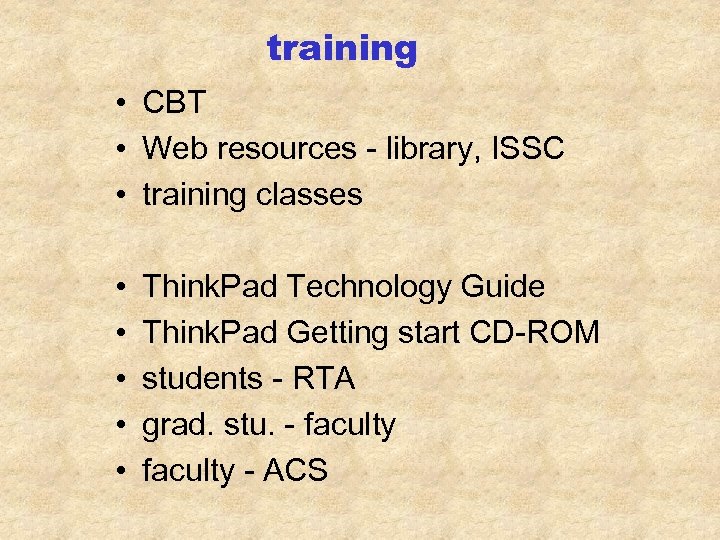 training

• CBT
• Web resources - library, ISSC
• training classes

• ThinkPad Technology Guide
• ThinkPad Getting start CD-ROM
• students - RTA
• grad. stu. - faculty
• faculty - ACS